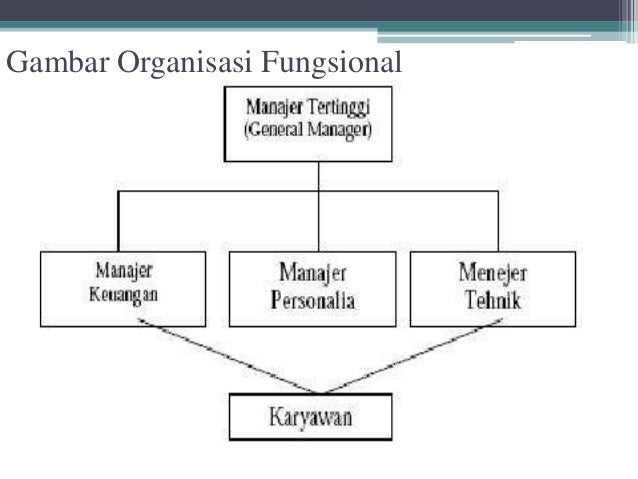 Gambar Organisasi Fungsional

Manajer Tertinggi
(General Manager)

Manajer
Keuangan

Manajer
Personalia

Menejer
Tehnik

Karyawan